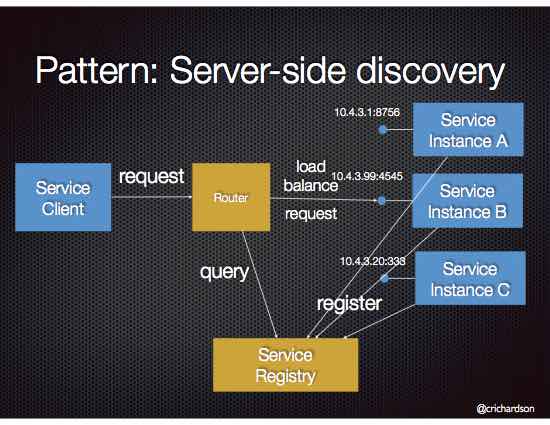 Pattern: Server-side discovery

10.4.3.1:8756

Service Instance A

Service Client

request

Router

load balance

10.4.3.99:4545

request

Service Instance B

query

10.4.3.20:333

Service Instance C

register

Service Registry

@crichardson